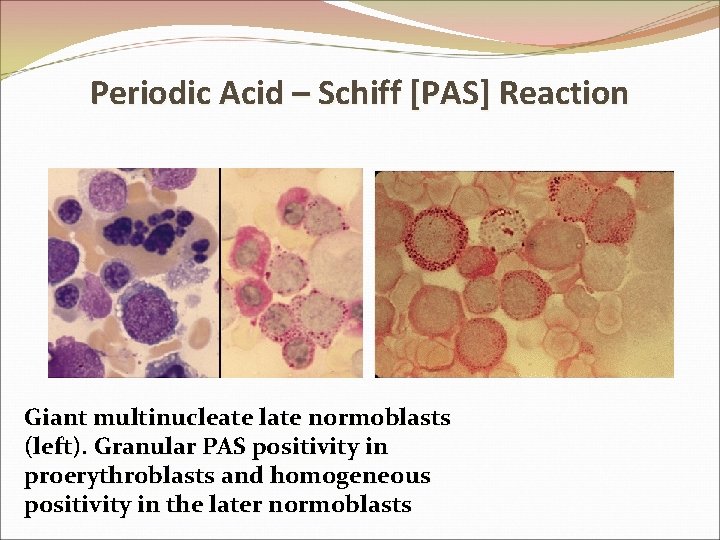 Periodic Acid – Schiff [PAS] Reaction

Giant multinucleate late normoblasts (left). Granular PAS positivity in proerythroblasts and homogeneous positivity in the later normoblasts